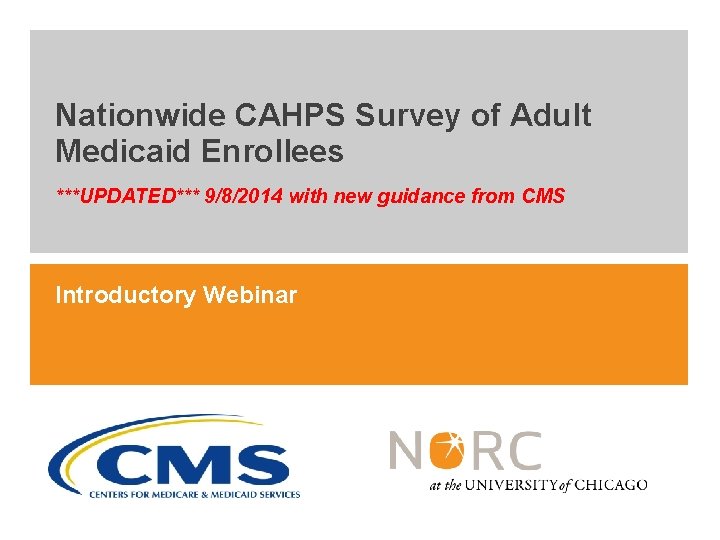 Nationwide CAHPS Survey of Adult Medicaid Enrollees

***UPDATED*** 9/8/2014 with new guidance from CMS

Introductory Webinar

CMS
CENTERS FOR MEDICARE & MEDICAID SERVICES

NORC
at the UNIVERSITY of CHICAGO